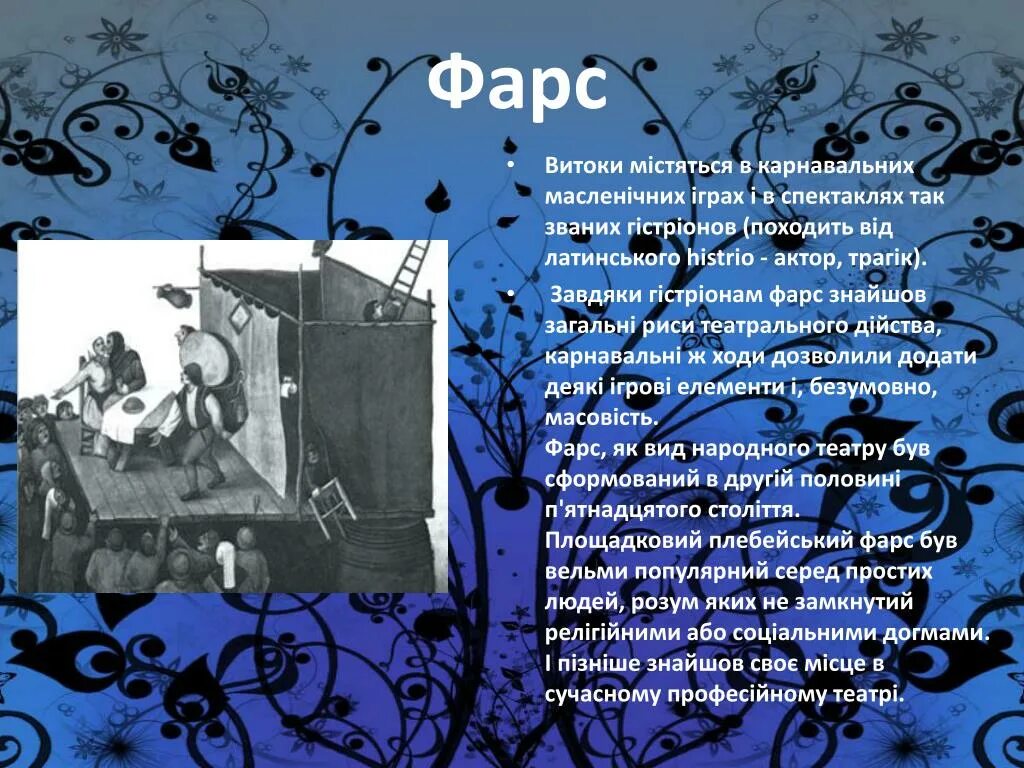 Фарс

• Витоки містяться в карнавальних масленічних іграх і в спектаклях так званих гістріонов (походить від латинського histrio - актор, трагік).

• Завдяки гістріонам фарс знайшов загальні риси театрального дійства, карнавальні ж ходи дозволили додати деякі ігрові елементи і, безумовно, масовість.
Фарс, як вид народного театру був сформований в другій половині п'ятнадцятого століття.
Площадковий плебейський фарс був вельми популярний серед простих людей, розум яких не замкнутий релігійними або соціальними догмами. І пізніше знайшов своє місце в сучасному професійному театрі.